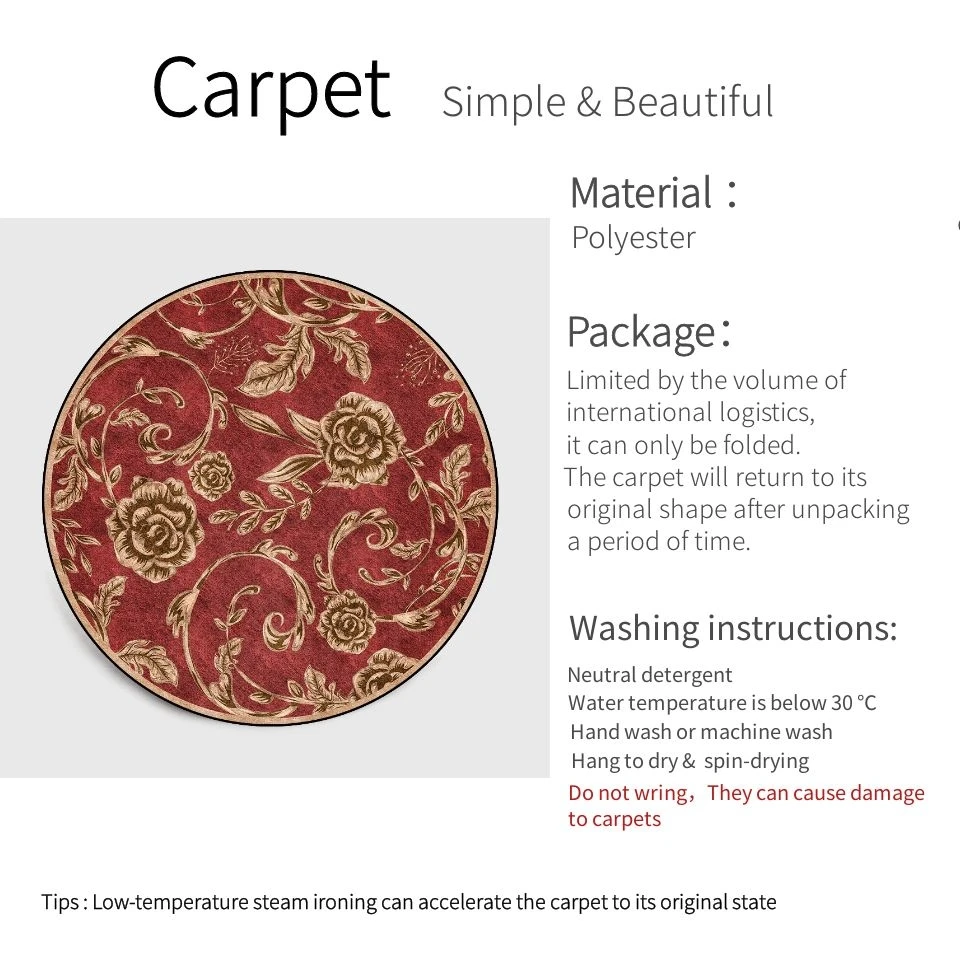 Carpet Simple & Beautiful

Material：
Polyester

Package：
Limited by the volume of international logistics, it can only be folded.
The carpet will return to its original shape after unpacking a period of time.

Washing instructions:
Neutral detergent
Water temperature is below 30 °C
Hand wash or machine wash
Hang to dry & spin-drying
Do not wring，They can cause damage to carpets

Tips : Low-temperature steam ironing can accelerate the carpet to its original state